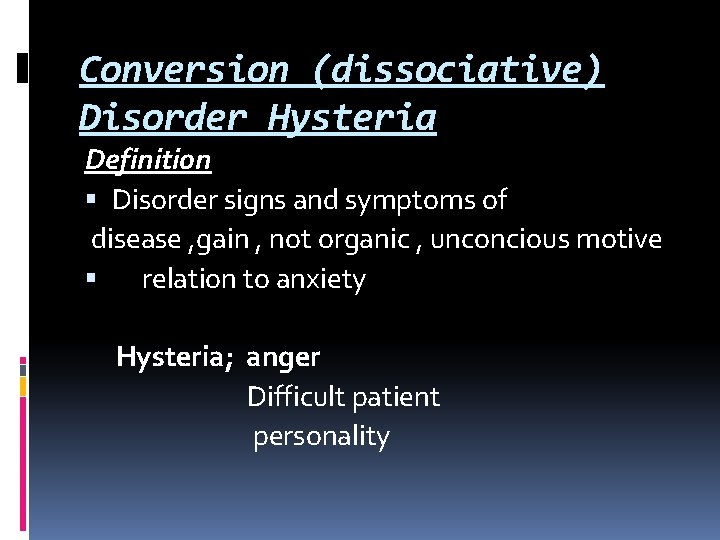 Conversion (dissociative) Disorder Hysteria

Definition

▪ Disorder signs and symptoms of disease ,gain , not organic , unconcious motive

▪ relation to anxiety

Hysteria; anger
Difficult patient
personality